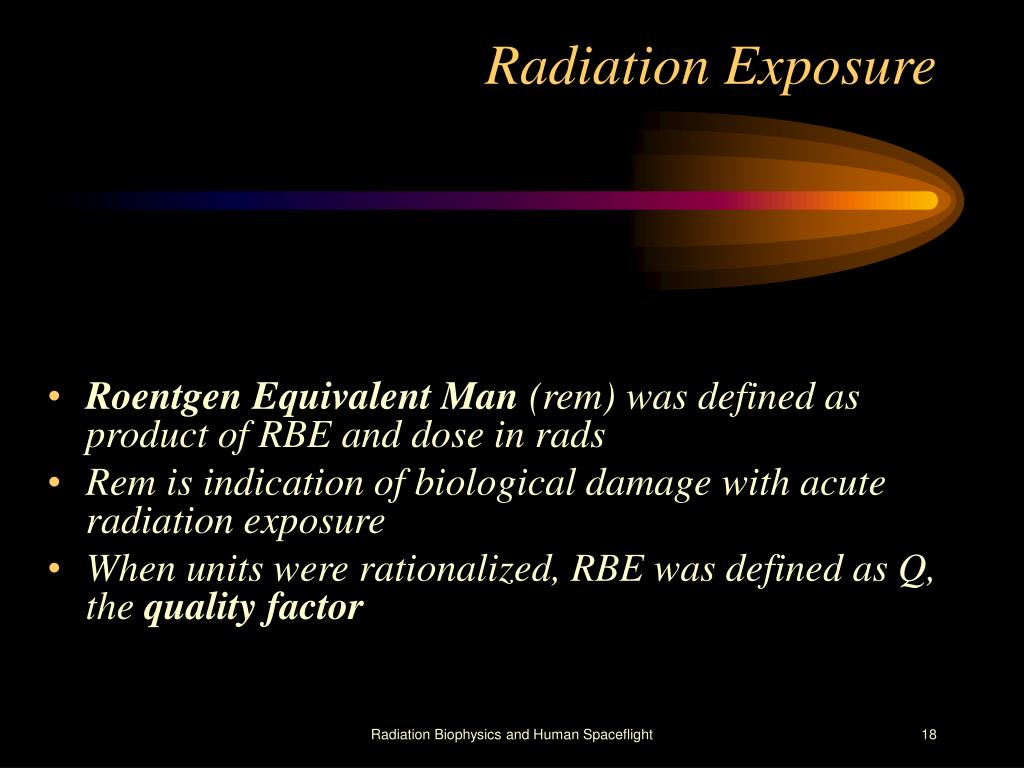 Radiation Exposure

• Roentgen Equivalent Man (rem) was defined as product of RBE and dose in rads
• Rem is indication of biological damage with acute radiation exposure
• When units were rationalized, RBE was defined as Q, the quality factor

Radiation Biophysics and Human Spaceflight

18